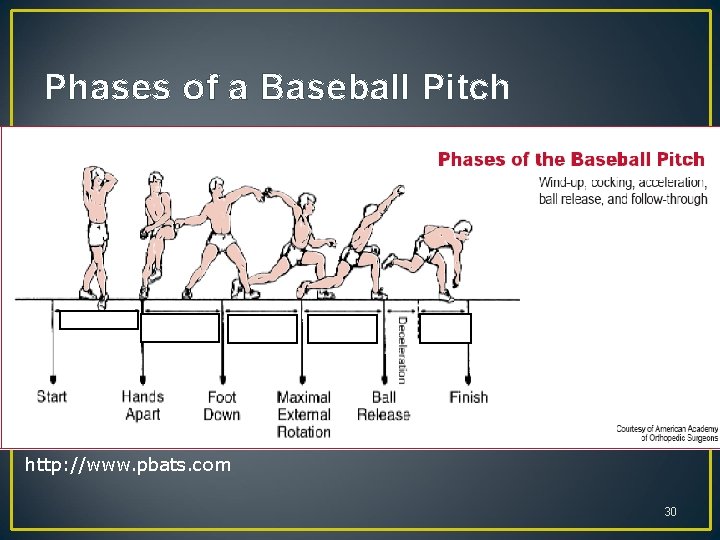 Phases of a Baseball Pitch

Phases of the Baseball Pitch

Wind-up, cocking, acceleration, ball release, and follow-through

Deceleration

Start

Hands Apart

Foot Down

Maximal External Rotation

Ball Release

Finish

Courtesy of American Academy of Orthopedic Surgeons

http://www.pbats.com

30